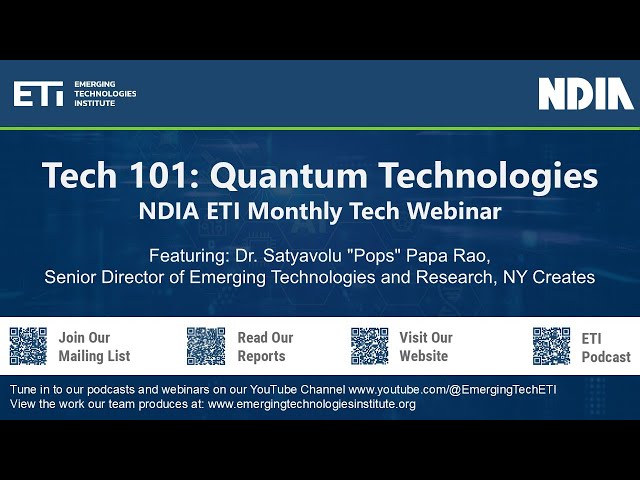 ETI EMERGING TECHNOLOGIES INSTITUTE

NDIA

Tech 101: Quantum Technologies
NDIA ETI Monthly Tech Webinar

Featuring: Dr. Satyavolu "Pops" Papa Rao,
Senior Director of Emerging Technologies and Research, NY Creates

Join Our Mailing List

Read Our Reports

Visit Our Website

ETI Podcast

Tune in to our podcasts and webinars on our YouTube Channel www.youtube.com/@EmergingTechETI
View the work our team produces at: www.emergingtechnologiesinstitute.org